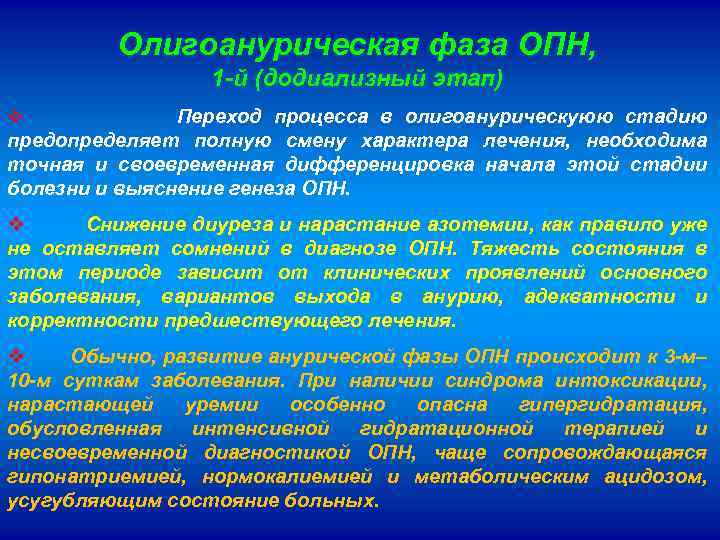 Олигоанурическая фаза ОПН,
1-й (додиализный этап)

❖ Переход процесса в олигоанурическую стадию предопределяет полную смену характера лечения, необходима точная и своевременная дифференцировка начала этой стадии болезни и выяснение генеза ОПН.

❖ Снижение диуреза и нарастание азотемии, как правило уже не оставляет сомнений в диагнозе ОПН. Тяжесть состояния в этом периоде зависит от клинических проявлений основного заболевания, вариантов выхода в анурию, адекватности и корректности предшествующего лечения.

❖ Обычно, развитие анурической фазы ОПН происходит к 3-м–10-м суткам заболевания. При наличии синдрома интоксикации, нарастающей уремии особенно опасна гипергидратация, обусловленная интенсивной гидратационной терапией и несвоевременной диагностикой ОПН, чаще сопровождающаяся гипонатриемией, нормокалиемией и метаболическим ацидозом, усугубляющим состояние больных.